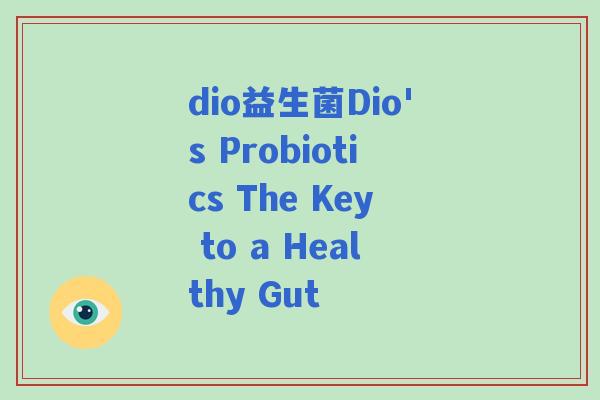 dio益生菌Dio's Probiotics The Key to a Healthy Gut